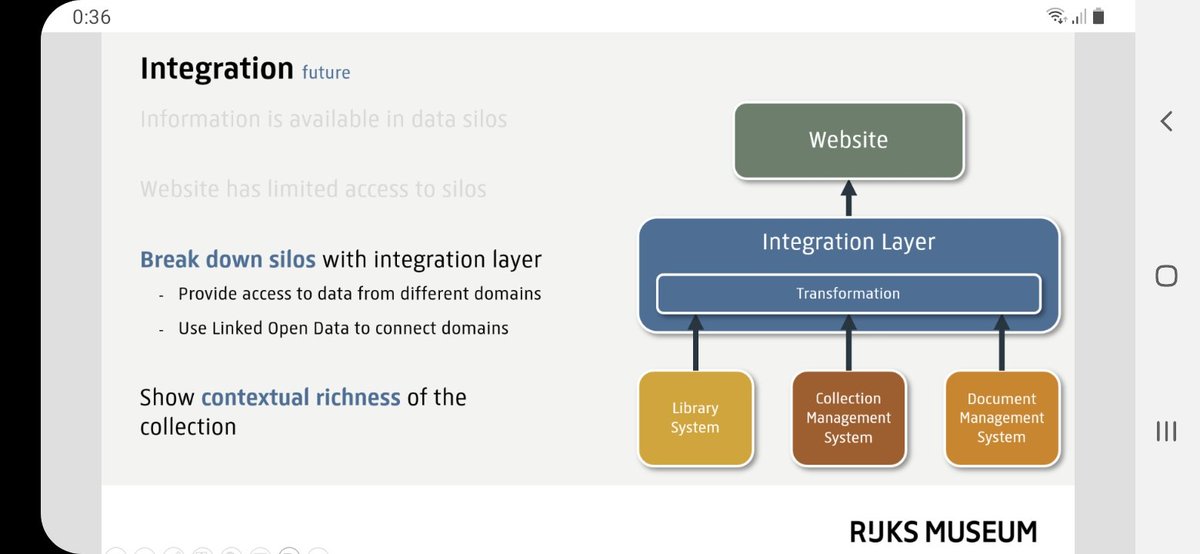 0:36

Integration future

Information is available in data silos

Website has limited access to silos

Break down silos with integration layer

- Provide access to data from different domains
- Use Linked Open Data to connect domains

Show contextual richness of the collection

Website

Integration Layer

Transformation

Library System

Collection Management System

Document Management System

RIJKS MUSEUM